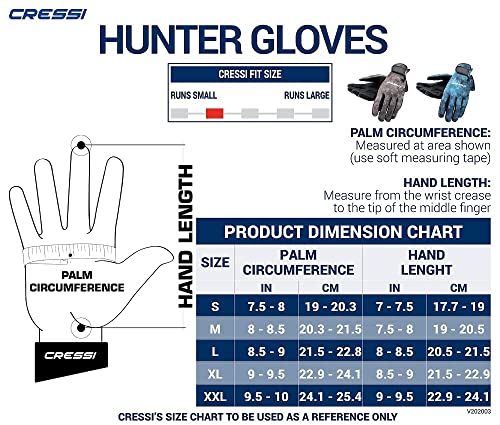 CRESSI

HUNTER GLOVES

CRESSI FIT SIZE

RUNS SMALL RUNS LARGE

PALM CIRCUMFERENCE: Measured at area shown (use soft measuring tape)

HAND LENGTH: Measure from the wrist crease to the tip of the middle finger

HAND LENGTH

PALM CIRCUMFERENCE

CRESSI

PRODUCT DIMENSION CHART

| SIZE | PALM CIRCUMFERENCE IN | PALM CIRCUMFERENCE CM | HAND LENGHT IN | HAND LENGHT CM |
|---|---|---|---|---|
| S | 7.5 - 8 | 19 - 20.3 | 7 - 7.5 | 17.7 - 19 |
| M | 8 - 8.5 | 20.3 - 21.5 | 7.5 - 8 | 19 - 20.5 |
| L | 8.5 - 9 | 21.5 - 22.8 | 8 - 8.5 | 20.5 - 21.5 |
| XL | 9 - 9.5 | 22.9 - 24.1 | 8.5 - 9 | 21.5 - 22.9 |
| XXL | 9.5 - 10 | 24.1 - 25.4 | 9 - 9.5 | 22.9 - 24.1 |

V202003

CRESSI'S SIZE CHART TO BE USED AS A REFERENCE ONLY